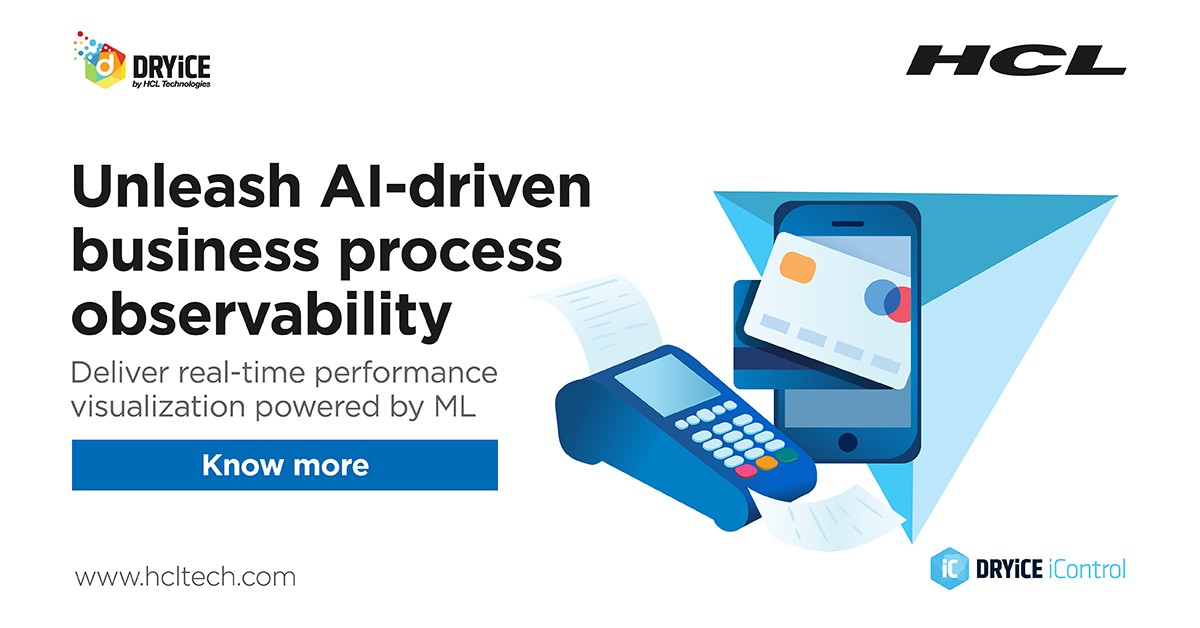 DRYiCE
by HCL Technologies

HCL

Unleash AI-driven business process observability

Deliver real-time performance visualization powered by ML

Know more

www.hcltech.com

iC DRYiCE iControl